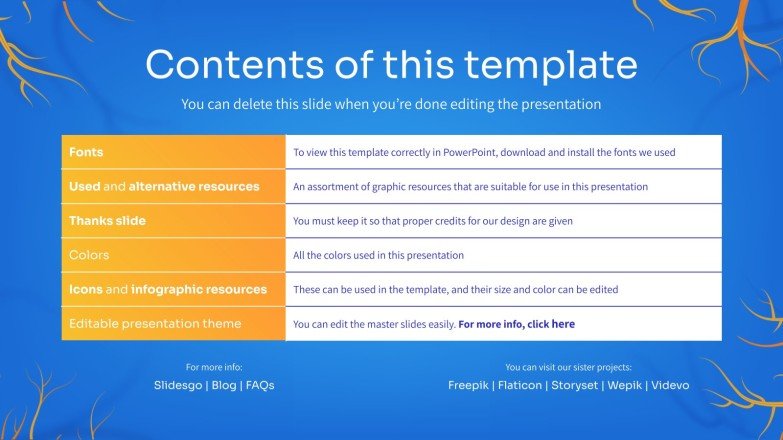 Contents of this template

You can delete this slide when you're done editing the presentation

| | |
|---|---|
| Fonts | To view this template correctly in PowerPoint, download and install the fonts we used |
| Used and alternative resources | An assortment of graphic resources that are suitable for use in this presentation |
| Thanks slide | You must keep it so that proper credits for our design are given |
| Colors | All the colors used in this presentation |
| Icons and infographic resources | These can be used in the template, and their size and color can be edited |
| Editable presentation theme | You can edit the master slides easily. For more info, click here |

For more info:
Slidesgo | Blog | FAQs

You can visit our sister projects:
Freepik | Flaticon | Storyset | Wepik | Videvo